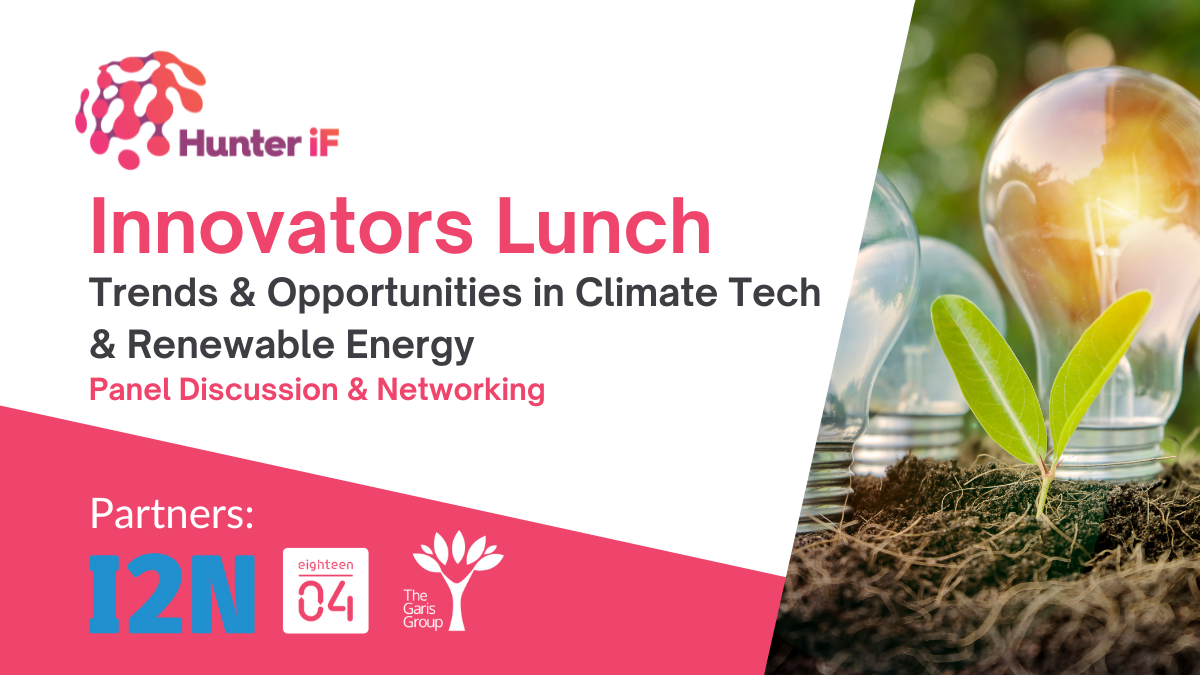 Hunter iF

Innovators Lunch

Trends & Opportunities in Climate Tech & Renewable Energy

Panel Discussion & Networking

Partners:

I2N

eighteen 04

The Garis Group